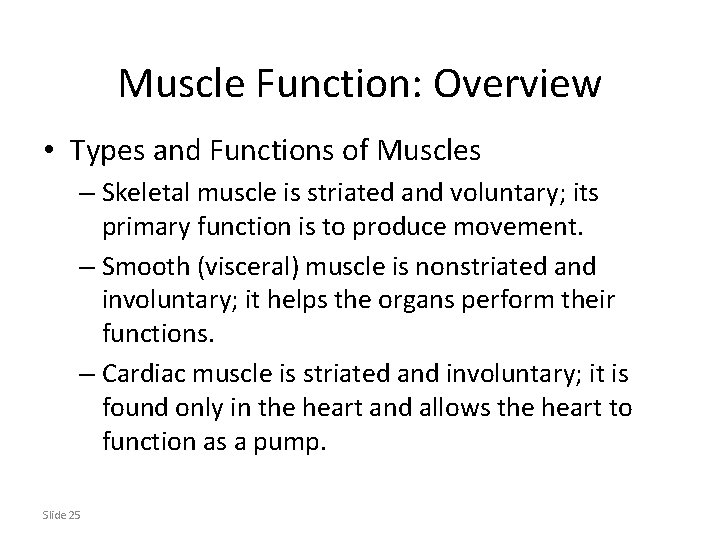 Muscle Function: Overview

• Types and Functions of Muscles

– Skeletal muscle is striated and voluntary; its primary function is to produce movement.

– Smooth (visceral) muscle is nonstriated and involuntary; it helps the organs perform their functions.

– Cardiac muscle is striated and involuntary; it is found only in the heart and allows the heart to function as a pump.

Slide 25